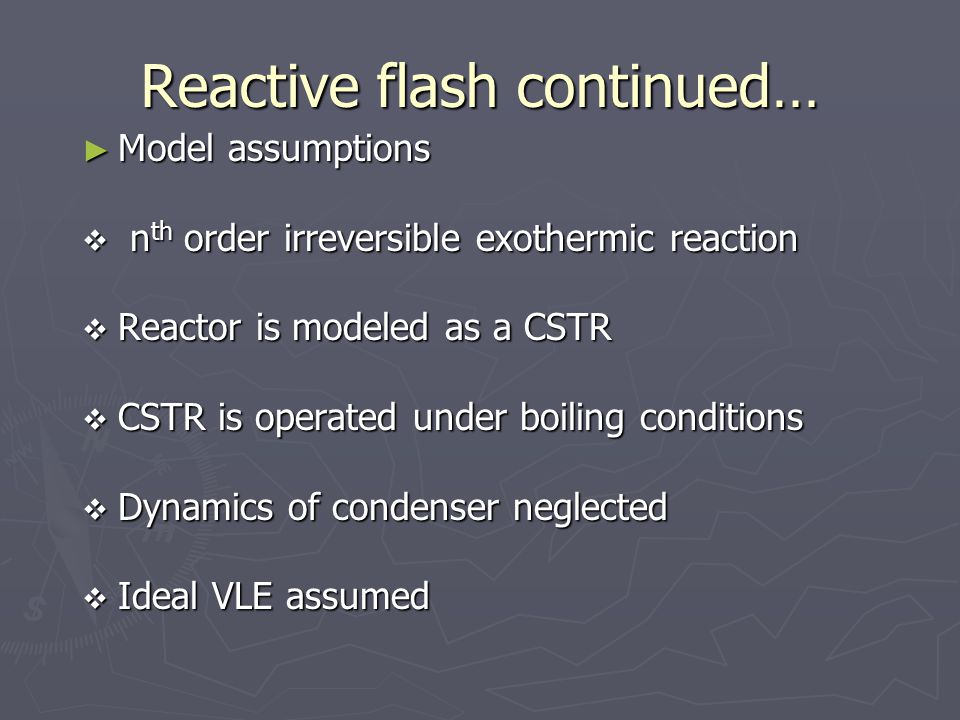 Reactive flash continued…

► Model assumptions

❖ $n^{th}$ order irreversible exothermic reaction

❖ Reactor is modeled as a CSTR

❖ CSTR is operated under boiling conditions

❖ Dynamics of condenser neglected

❖ Ideal VLE assumed